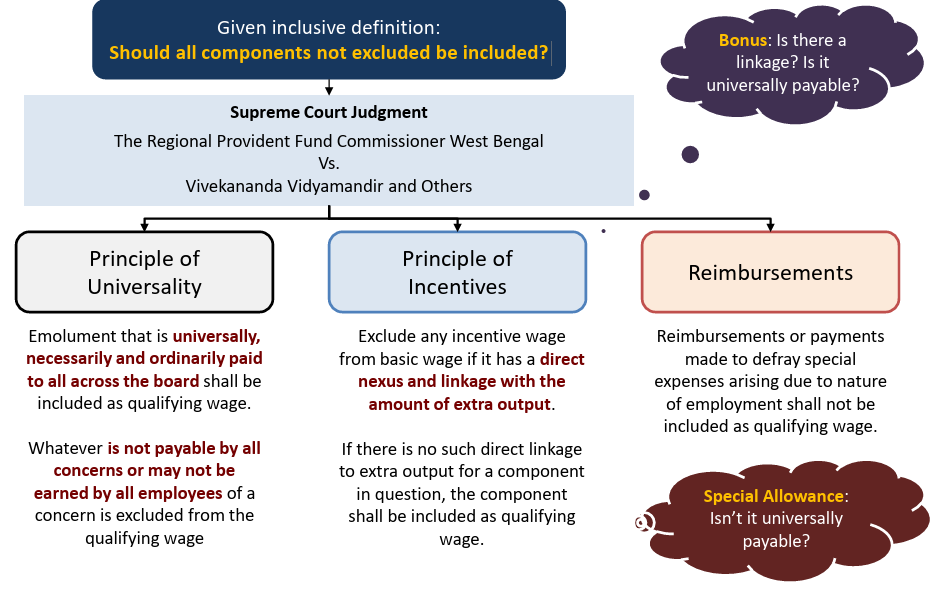 Given inclusive definition:
Should all components not excluded be included?

Bonus: Is there a linkage? Is it universally payable?

Supreme Court Judgment
The Regional Provident Fund Commissioner West Bengal
Vs.
Vivekananda Vidyamandir and Others

Principle of Universality

Emolument that is universally, necessarily and ordinarily paid to all across the board shall be included as qualifying wage.

Whatever is not payable by all concerns or may not be earned by all employees of a concern is excluded from the qualifying wage

Principle of Incentives

Exclude any incentive wage from basic wage if it has a direct nexus and linkage with the amount of extra output.

If there is no such direct linkage to extra output for a component in question, the component shall be included as qualifying wage.

Reimbursements

Reimbursements or payments made to defray special expenses arising due to nature of employment shall not be included as qualifying wage.

Special Allowance: Isn't it universally payable?